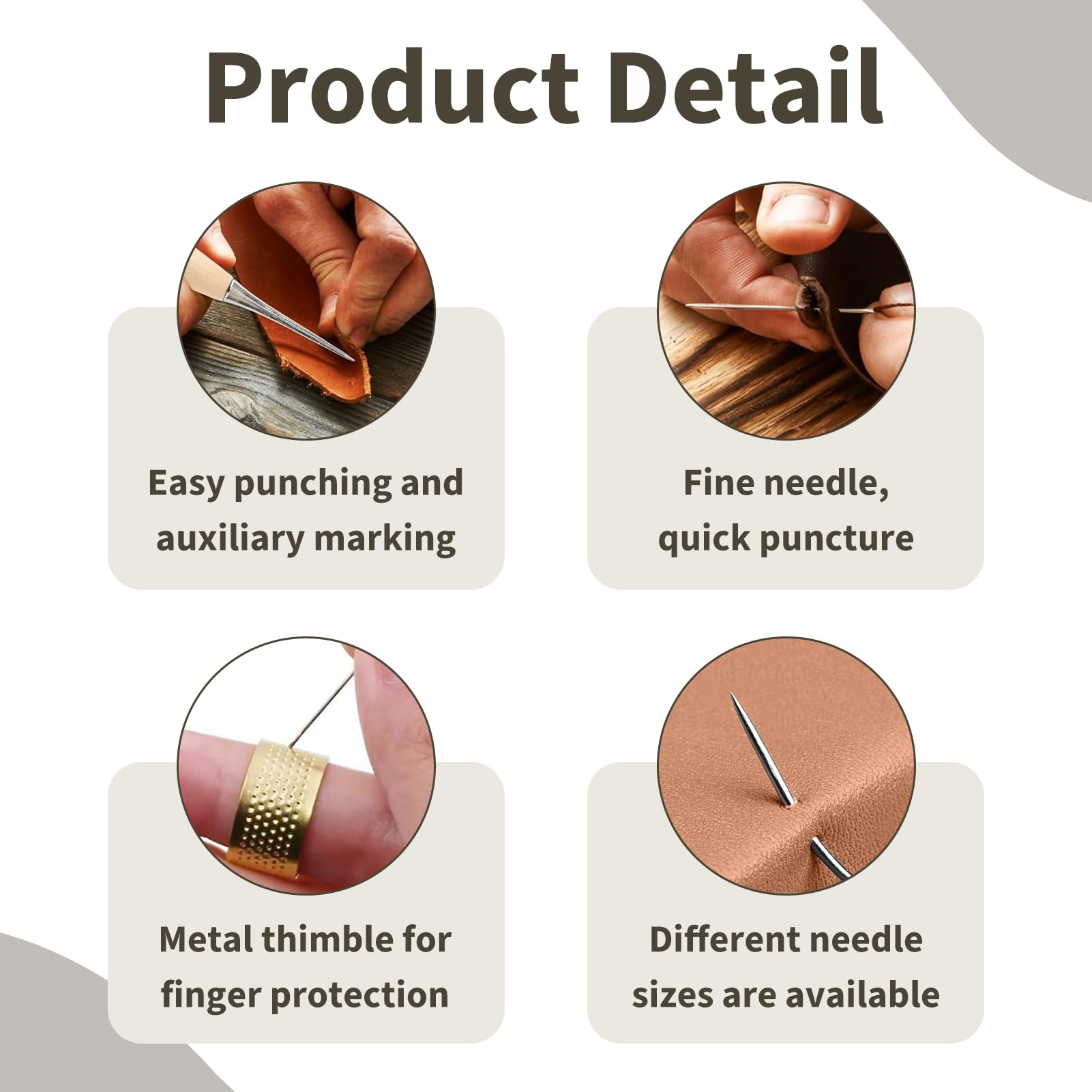 Product Detail

Easy punching and auxiliary marking

Fine needle, quick puncture

Metal thimble for finger protection

Different needle sizes are available